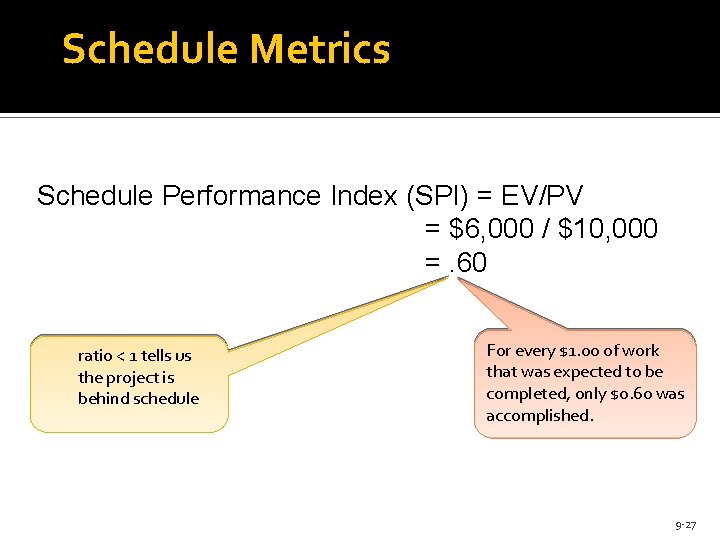 Schedule Metrics

Schedule Performance Index (SPI) = EV/PV
= \$6,000 / \$10,000
= .60

ratio < 1 tells us the project is behind schedule

For every \$1.00 of work that was expected to be completed, only \$0.60 was accomplished.

9-27